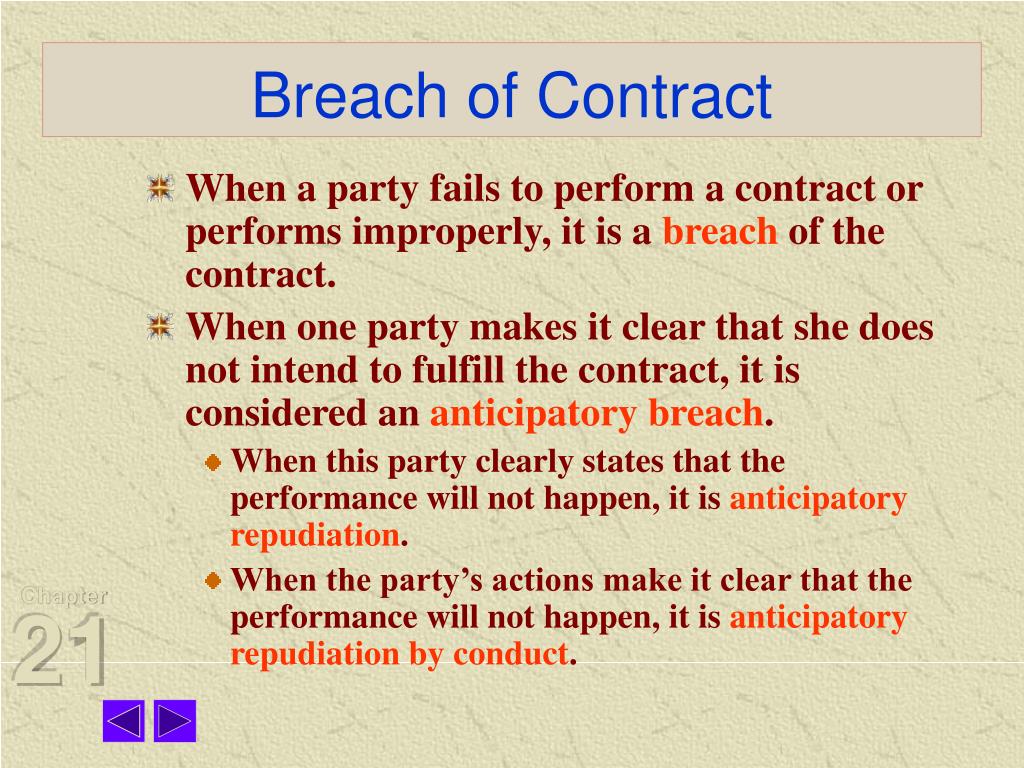 Breach of Contract

When a party fails to perform a contract or performs improperly, it is a breach of the contract.

When one party makes it clear that she does not intend to fulfill the contract, it is considered an anticipatory breach.

When this party clearly states that the performance will not happen, it is anticipatory repudiation.

When the party's actions make it clear that the performance will not happen, it is anticipatory repudiation by conduct.

Chapter 21